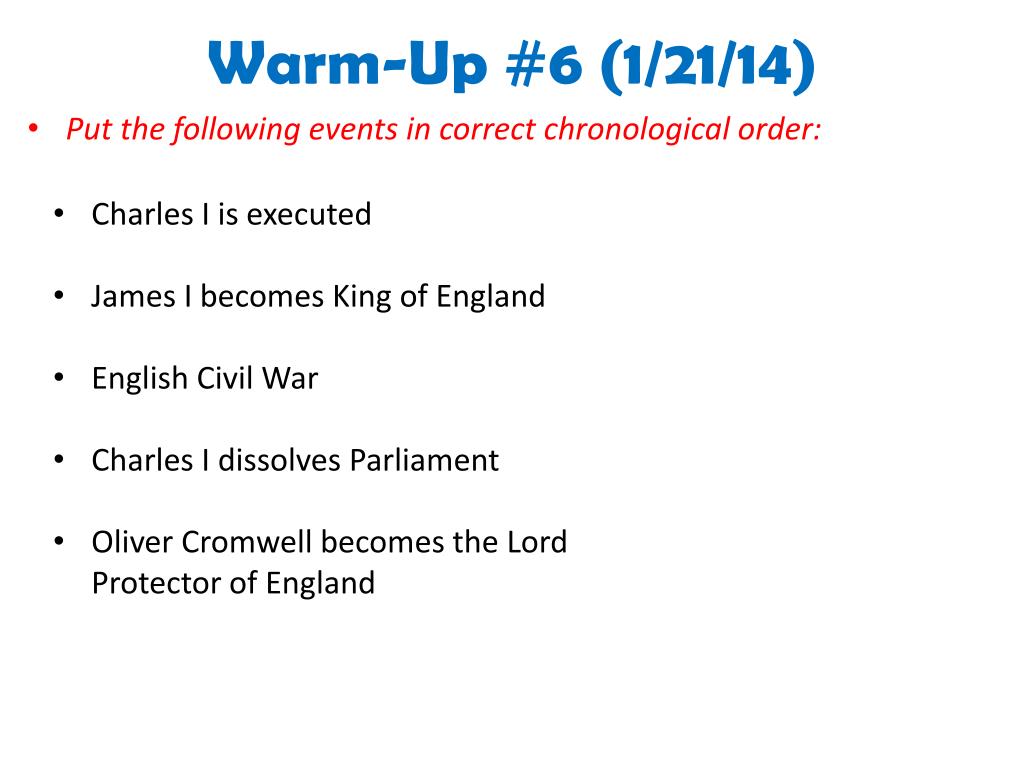 Warm-Up #6 (1/21/14)

• Put the following events in correct chronological order:

• Charles I is executed

• James I becomes King of England

• English Civil War

• Charles I dissolves Parliament

• Oliver Cromwell becomes the Lord Protector of England